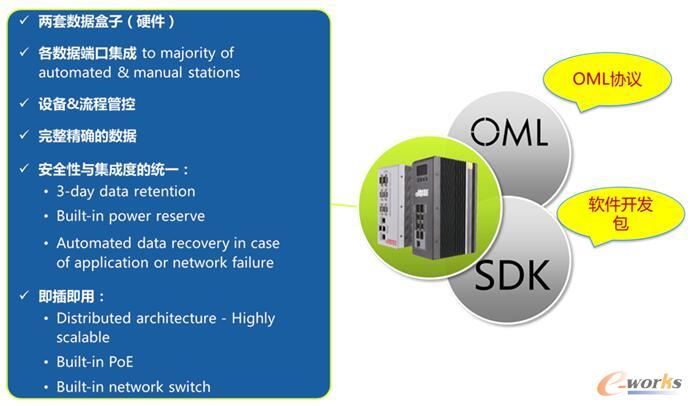 ✓ 两套数据盒子（硬件）

✓ 各数据端口集成 to majority of automated & manual stations

✓ 设备&流程管控

✓ 完整精确的数据

✓ 安全性与集成度的统一：
• 3-day data retention
• Built-in power reserve
• Automated data recovery in case of application or network failure

✓ 即插即用：
• Distributed architecture - Highly scalable
• Built-in PoE
• Built-in network switch

OML协议

OML

软件开发包

SDK

e-works